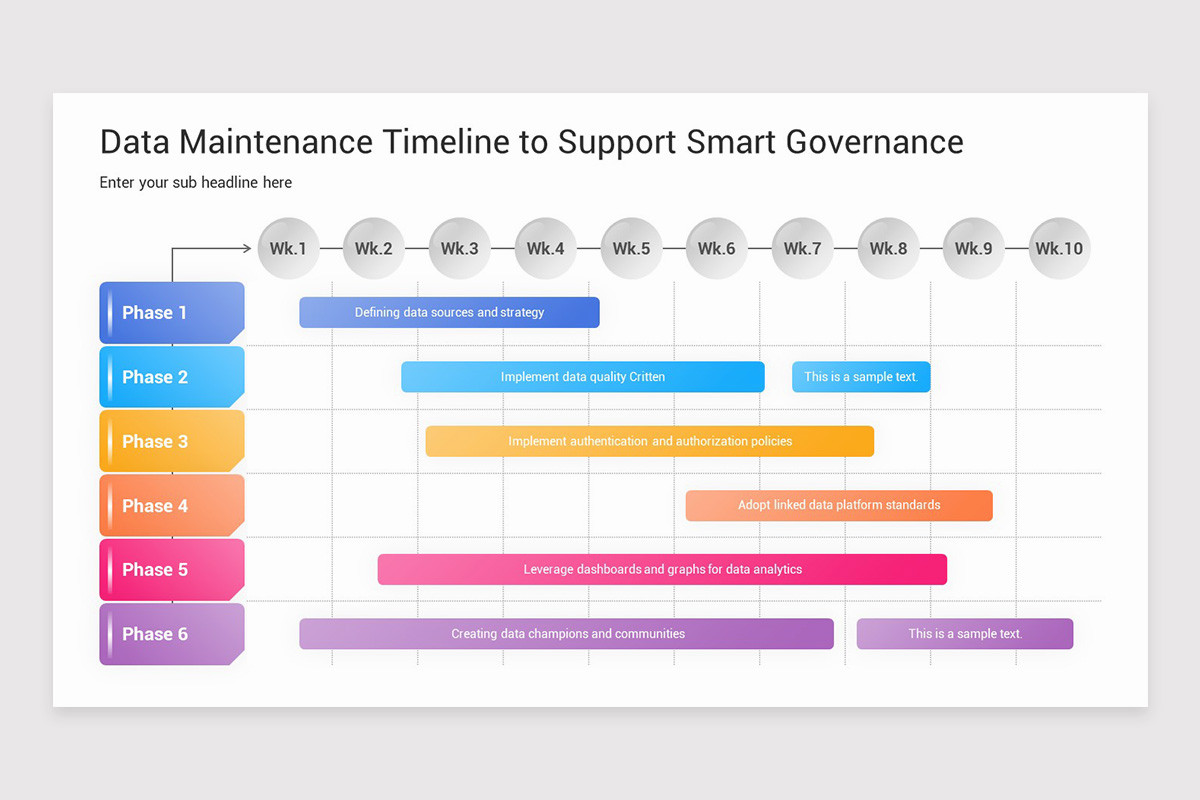 Data Maintenance Timeline to Support Smart Governance

Enter your sub headline here

Wk.1 Wk.2 Wk.3 Wk.4 Wk.5 Wk.6 Wk.7 Wk.8 Wk.9 Wk.10

Phase 1
Defining data sources and strategy

Phase 2
Implement data quality Critten
This is a sample text.

Phase 3
Implement authentication and authorization policies

Phase 4
Adopt linked data platform standards

Phase 5
Leverage dashboards and graphs for data analytics

Phase 6
Creating data champions and communities
This is a sample text.